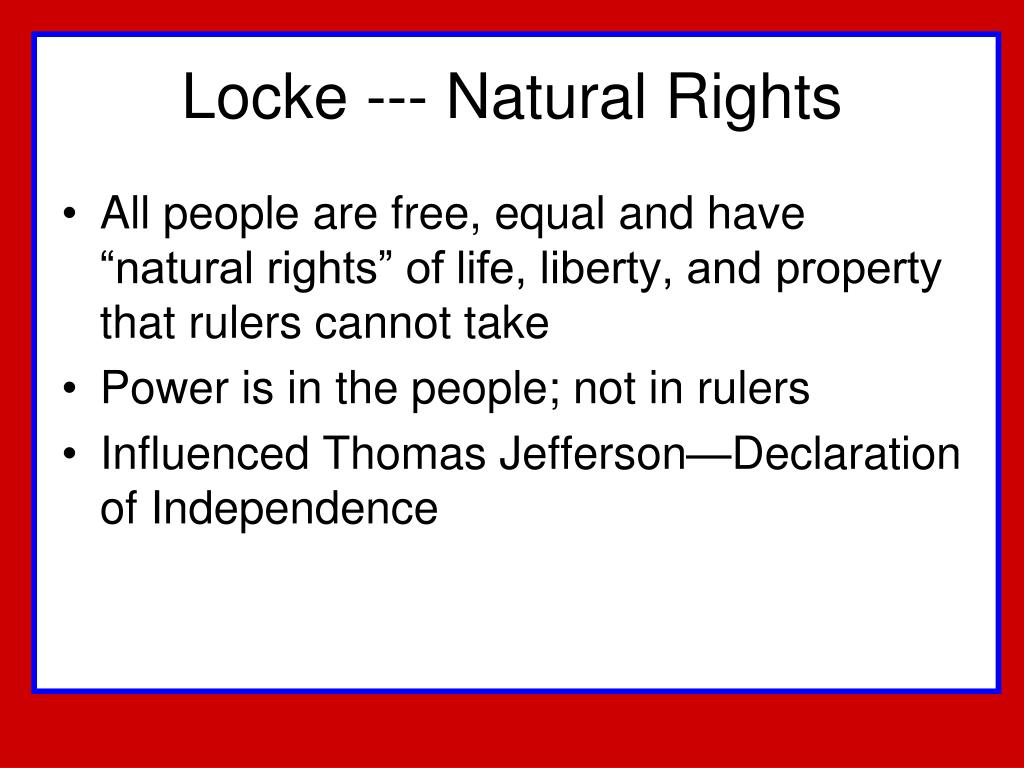 Locke --- Natural Rights

• All people are free, equal and have “natural rights” of life, liberty, and property that rulers cannot take
• Power is in the people; not in rulers
• Influenced Thomas Jefferson—Declaration of Independence